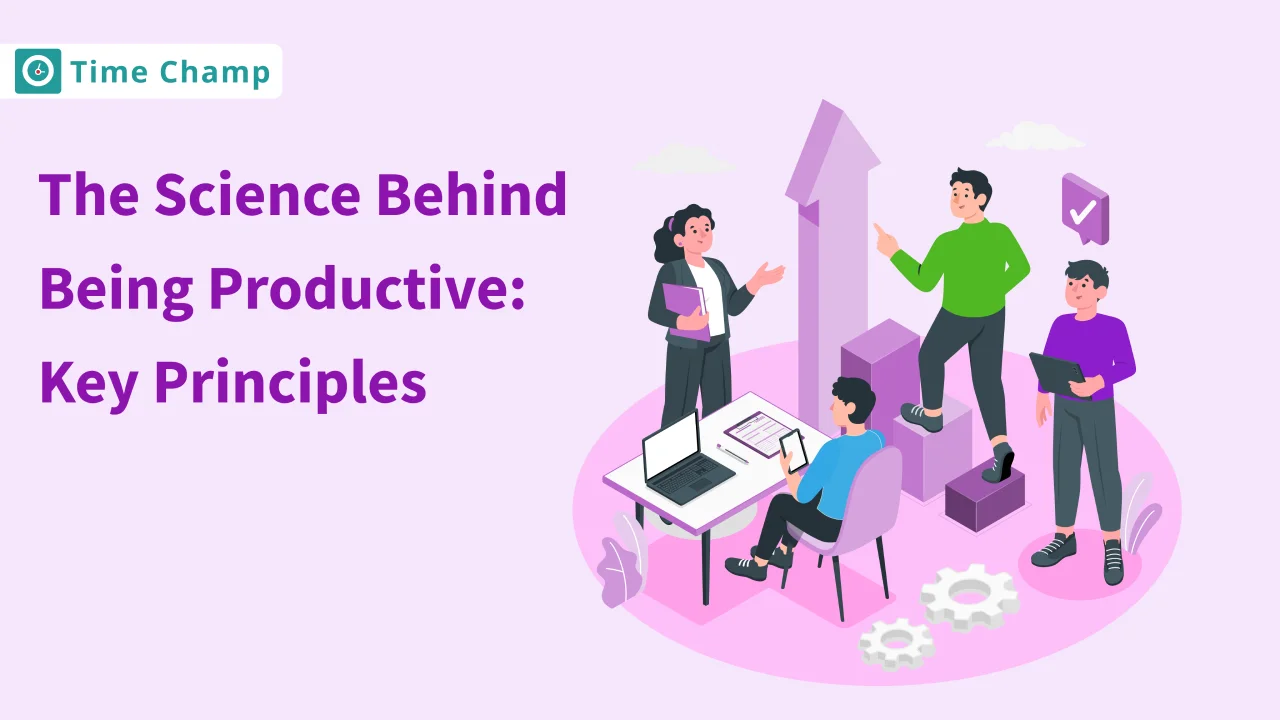 Time Champ

The Science Behind Being Productive: Key Principles